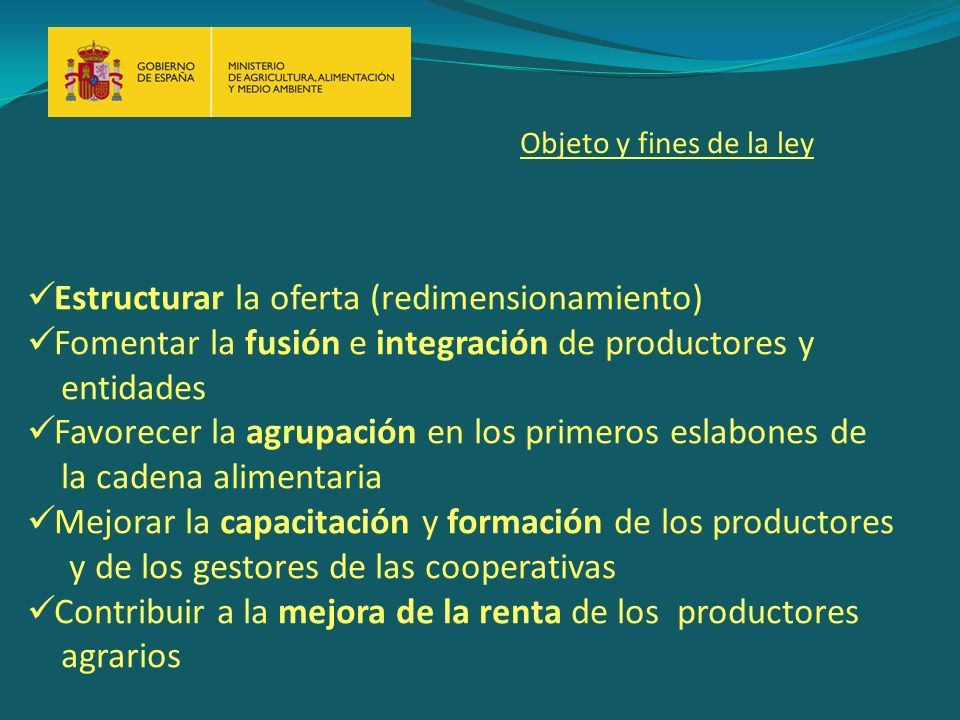 GOBIERNO DE ESPAÑA

MINISTERIO DE AGRICULTURA, ALIMENTACIÓN Y MEDIO AMBIENTE

Objeto y fines de la ley

✓Estructurar la oferta (redimensionamiento)
✓Fomentar la fusión e integración de productores y entidades
✓Favorecer la agrupación en los primeros eslabones de la cadena alimentaria
✓Mejorar la capacitación y formación de los productores y de los gestores de las cooperativas
✓Contribuir a la mejora de la renta de los productores agrarios